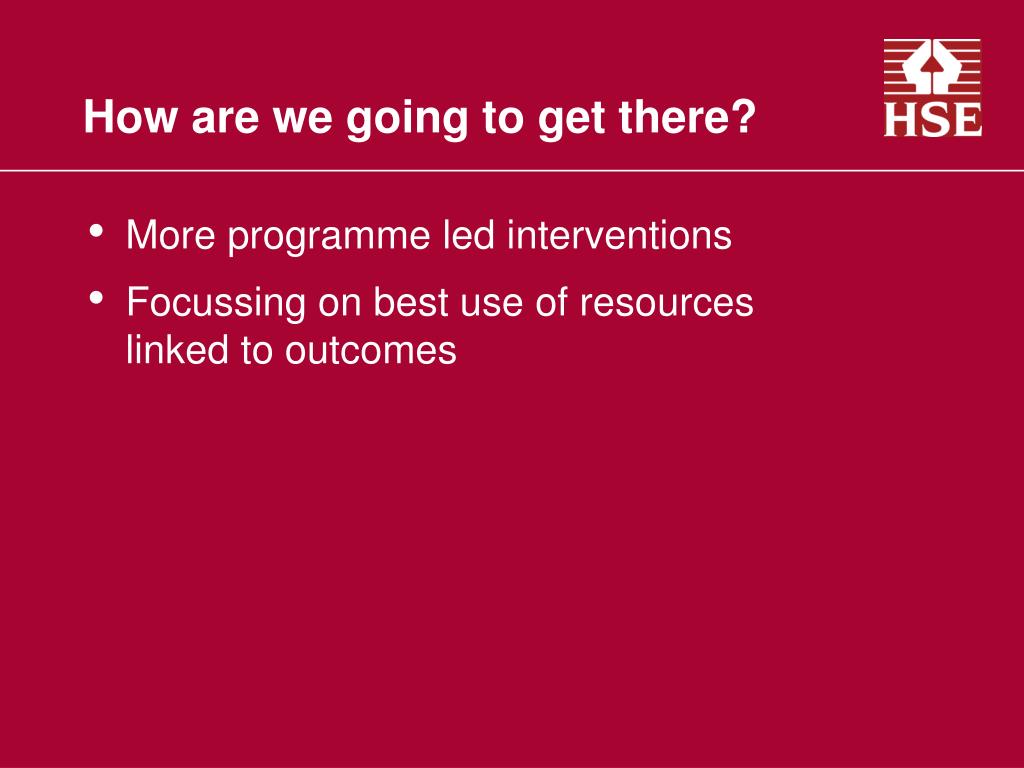 How are we going to get there?

HSE

• More programme led interventions
• Focussing on best use of resources linked to outcomes